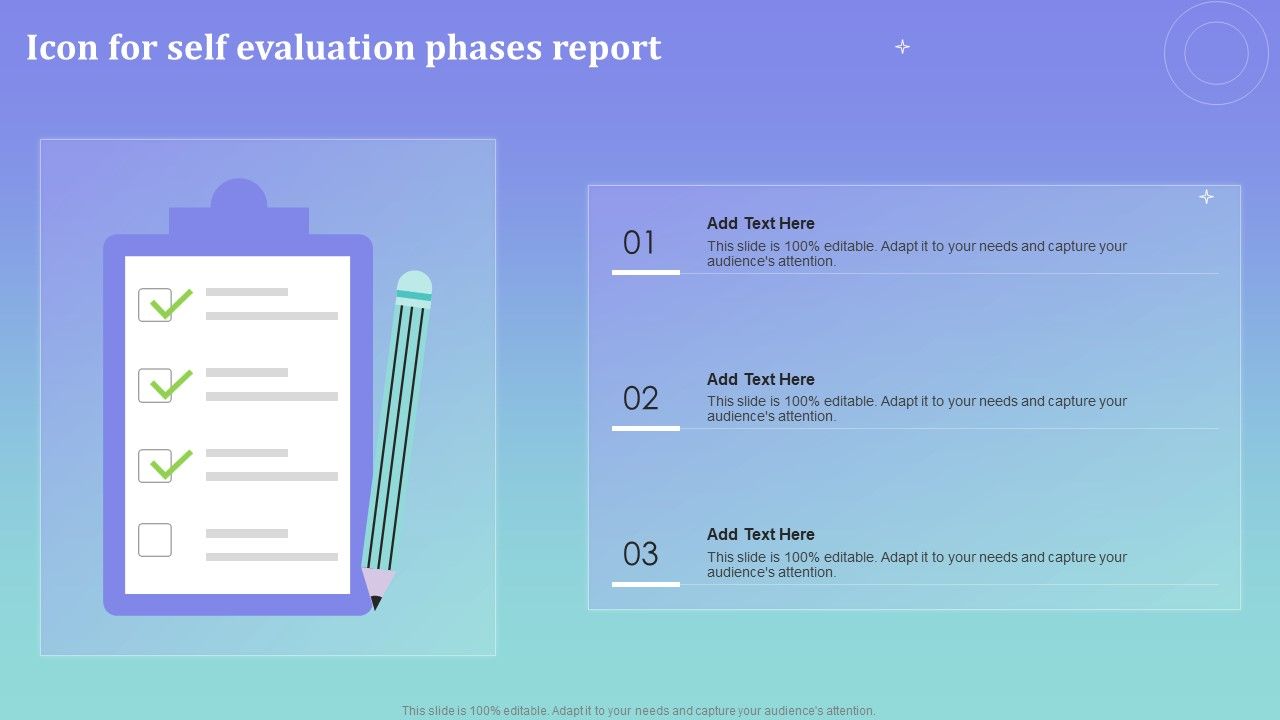 Icon for self evaluation phases report

01
Add Text Here
This slide is 100% editable. Adapt it to your needs and capture your audience's attention.

02
Add Text Here
This slide is 100% editable. Adapt it to your needs and capture your audience's attention.

03
Add Text Here
This slide is 100% editable. Adapt it to your needs and capture your audience's attention.

This slide is 100% editable. Adapt it to your needs and capture your audience's attention.